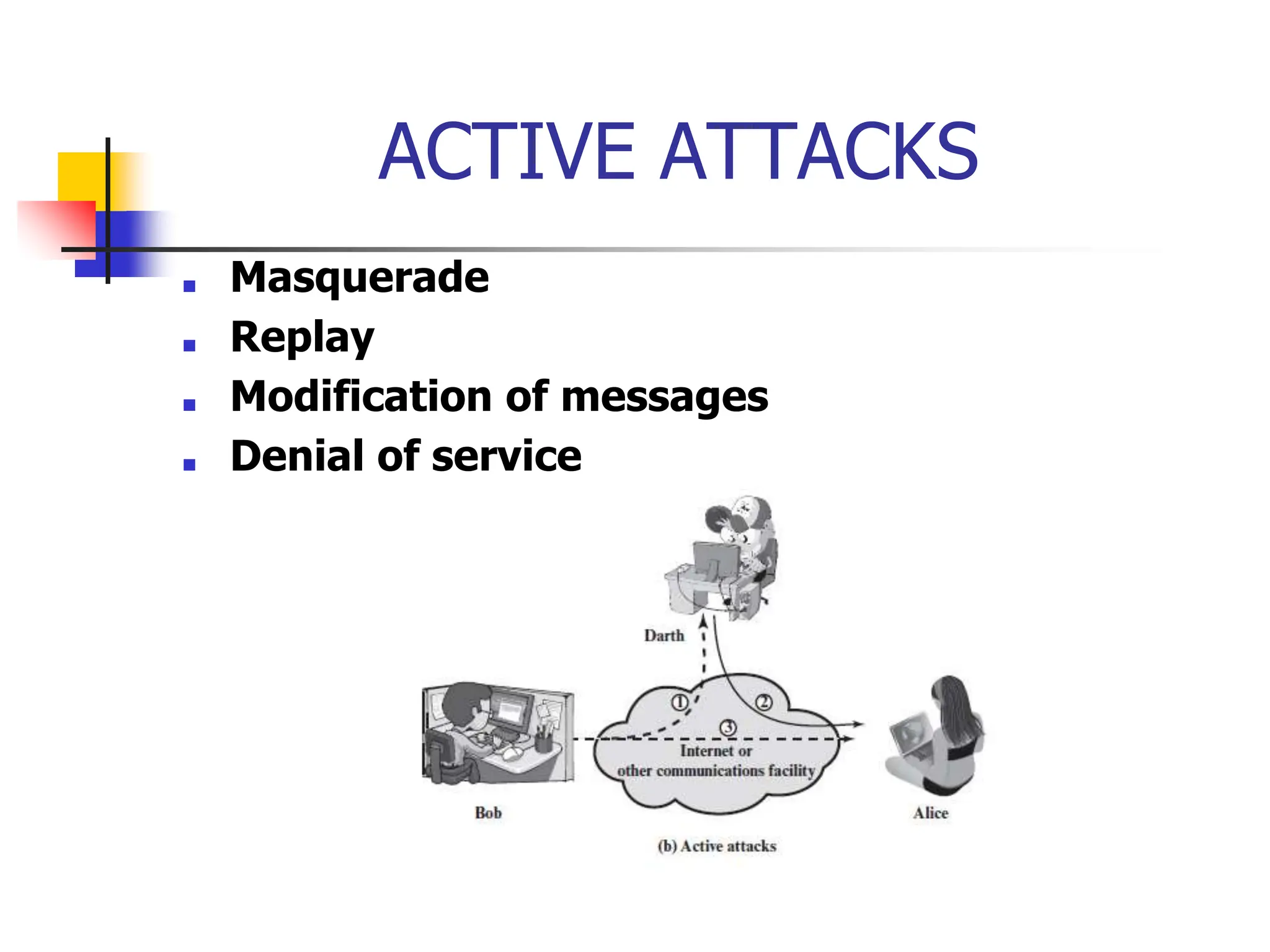 ACTIVE ATTACKS

- Masquerade
- Replay
- Modification of messages
- Denial of service

Darth

①

②

③

Internet or other communications facility

Bob

Alice

(b) Active attacks